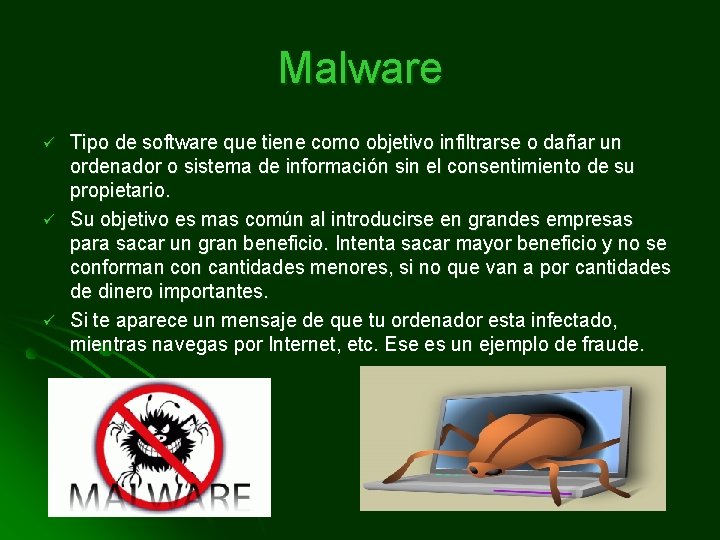 Malware

✓ Tipo de software que tiene como objetivo infiltrarse o dañar un ordenador o sistema de información sin el consentimiento de su propietario.

✓ Su objetivo es mas común al introducirse en grandes empresas para sacar un gran beneficio. Intenta sacar mayor beneficio y no se conforman con cantidades menores, si no que van a por cantidades de dinero importantes.

✓ Si te aparece un mensaje de que tu ordenador esta infectado, mientras navegas por Internet, etc. Ese es un ejemplo de fraude.

MALWARE